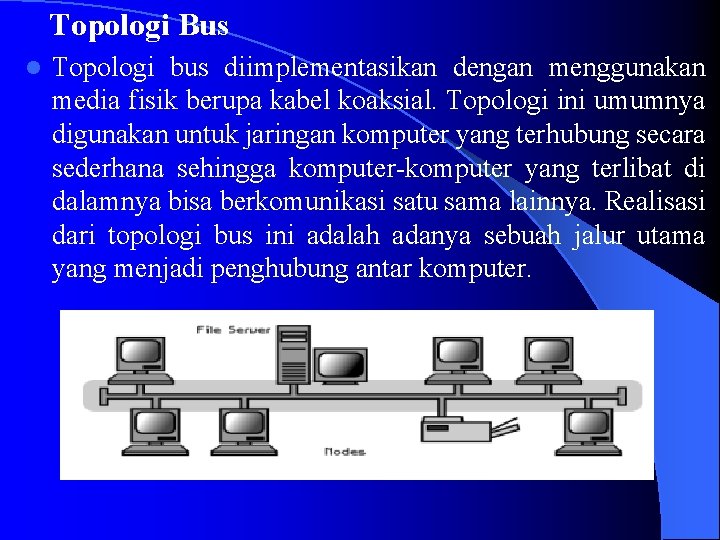 Topologi Bus

Topologi bus diimplementasikan dengan menggunakan media fisik berupa kabel koaksial. Topologi ini umumnya digunakan untuk jaringan komputer yang terhubung secara sederhana sehingga komputer-komputer yang terlibat di dalamnya bisa berkomunikasi satu sama lainnya. Realisasi dari topologi bus ini adalah adanya sebuah jalur utama yang menjadi penghubung antar komputer.

File Server

Nodes